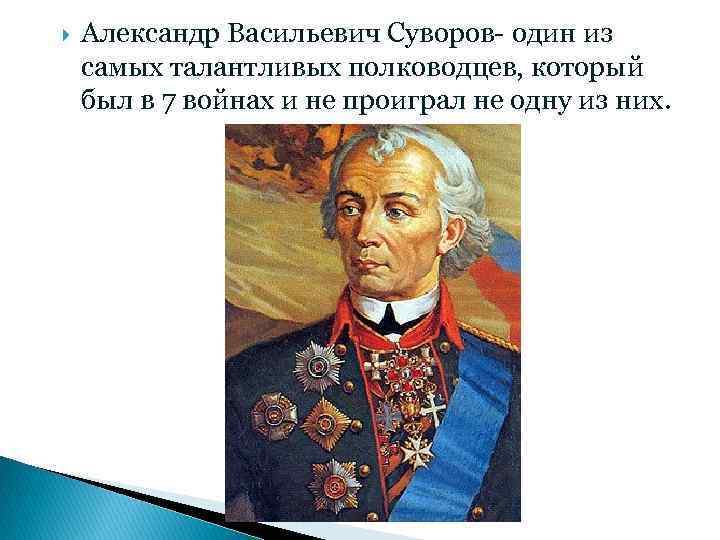 Александр Васильевич Суворов- один из самых талантливых полководцев, который был в 7 войнах и не проиграл не одну из них.